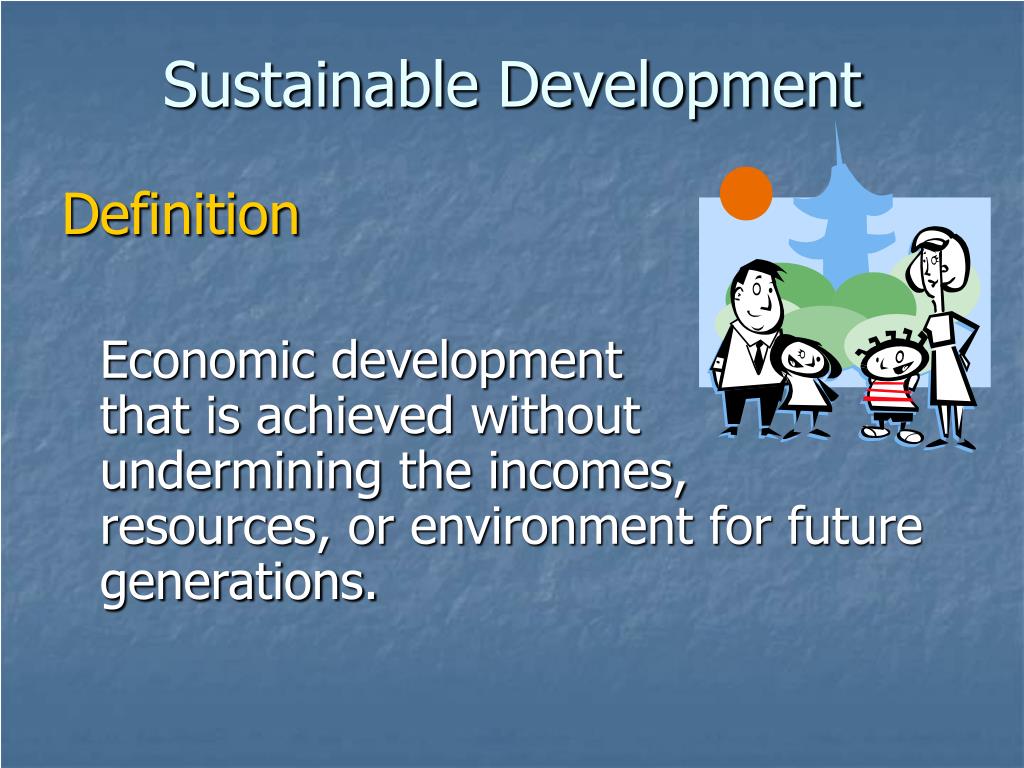 Sustainable Development

Definition

Economic development that is achieved without undermining the incomes, resources, or environment for future generations.